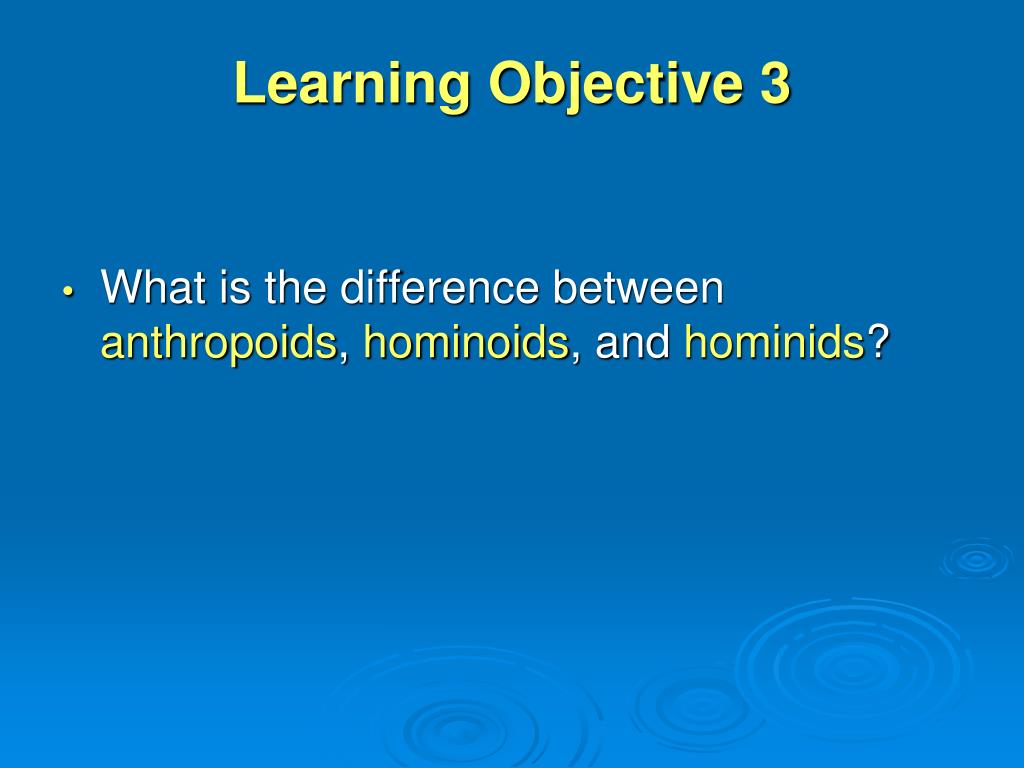 Learning Objective 3

• What is the difference between anthropoids, hominoids, and hominids?